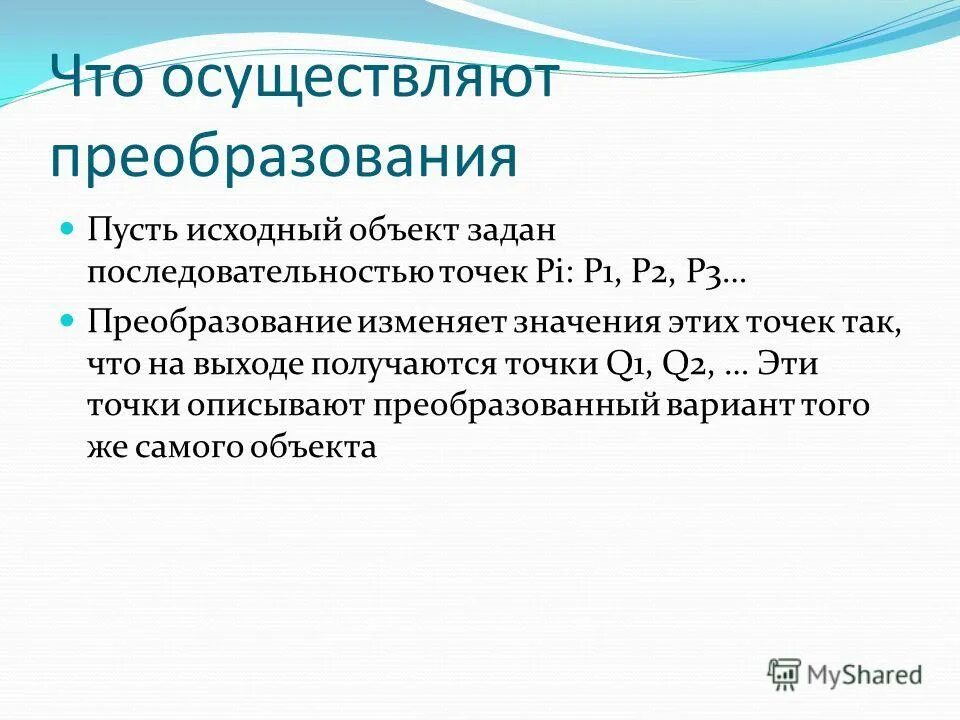 Что осуществляют преобразования

Пусть исходный объект задан последовательностью точек Pi: P1, P2, P3…

Преобразование изменяет значения этих точек так, что на выходе получаются точки Q1, Q2, … Эти точки описывают преобразованный вариант того же самого объекта

MyShared